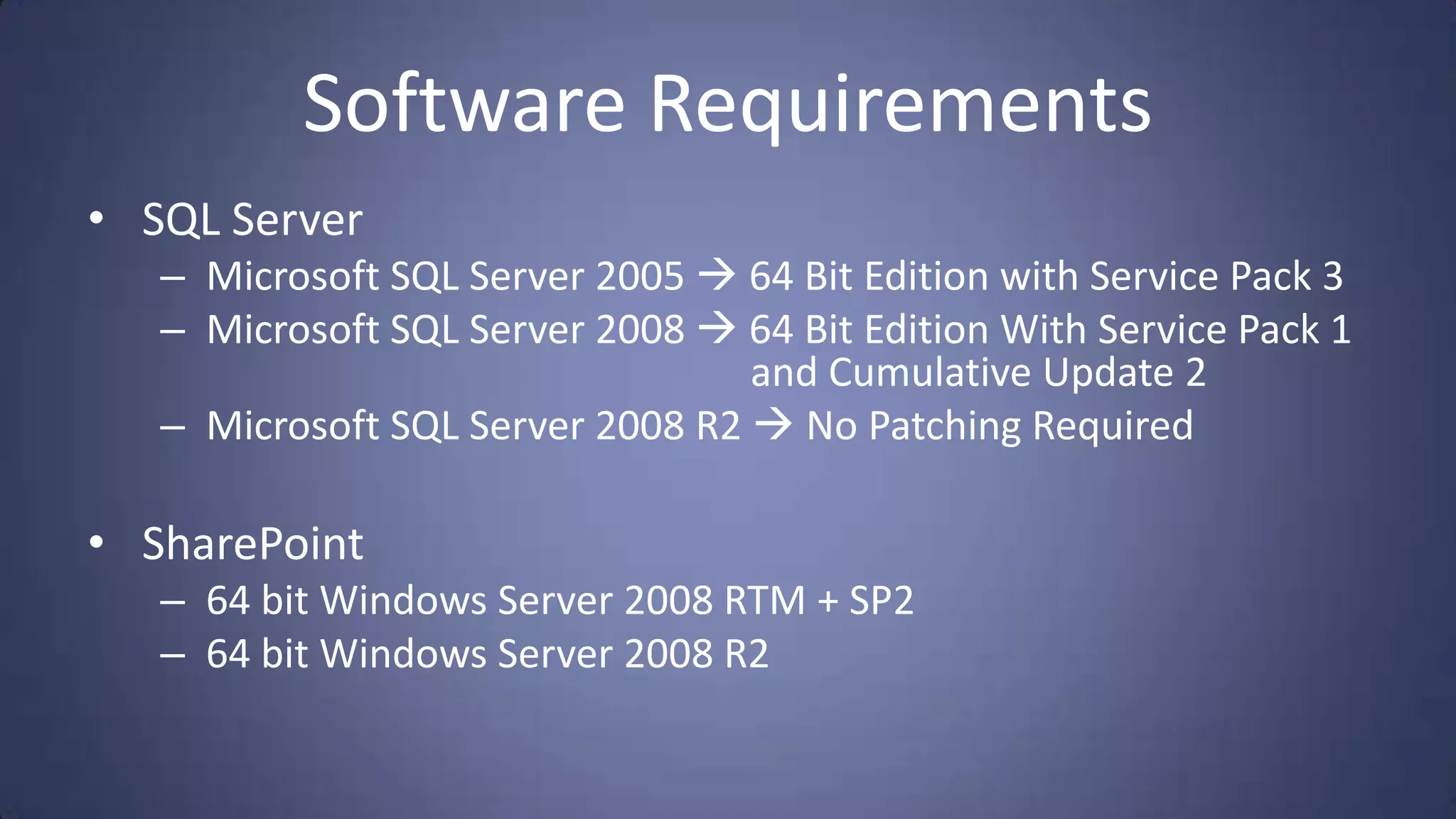 Software Requirements

• SQL Server
– Microsoft SQL Server 2005 → 64 Bit Edition with Service Pack 3
– Microsoft SQL Server 2008 → 64 Bit Edition With Service Pack 1 and Cumulative Update 2
– Microsoft SQL Server 2008 R2 → No Patching Required

• SharePoint
– 64 bit Windows Server 2008 RTM + SP2
– 64 bit Windows Server 2008 R2